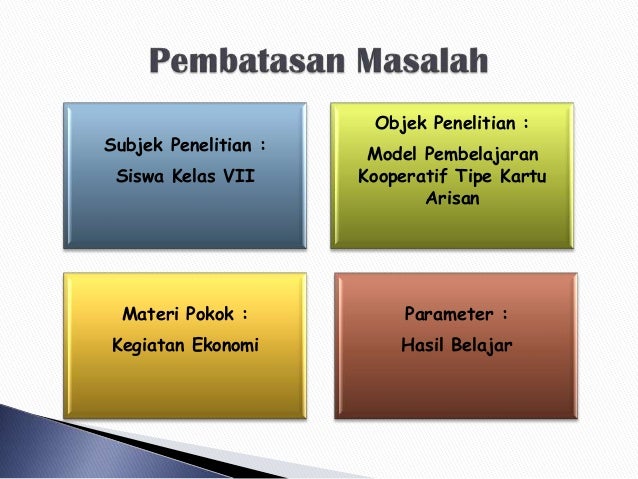 Pembatasan Masalah

Subjek Penelitian :

Siswa Kelas VII

Objek Penelitian :

Model Pembelajaran Kooperatif Tipe Kartu Arisan

Materi Pokok :

Kegiatan Ekonomi

Parameter :

Hasil Belajar